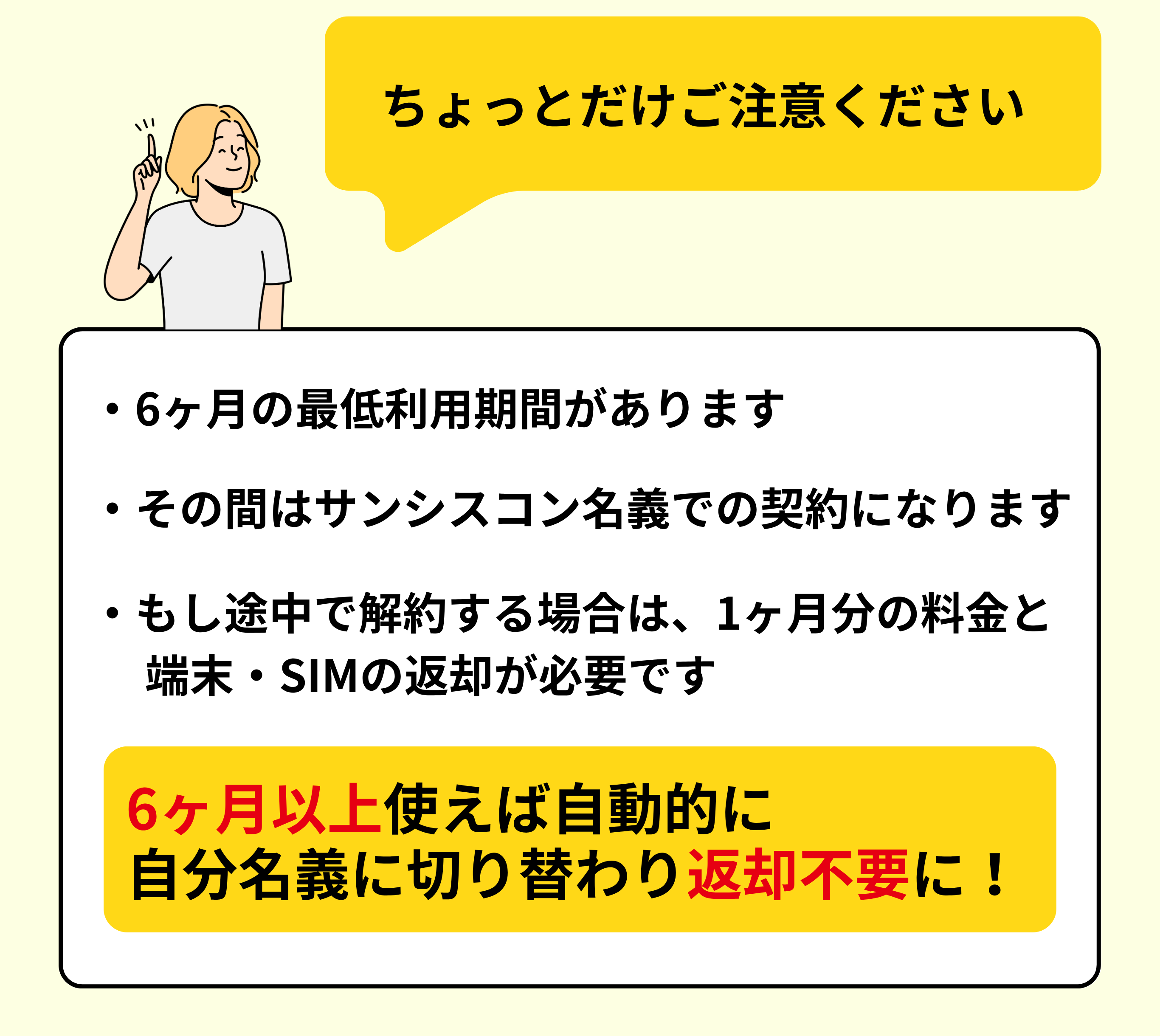 ちょっとだけご注意ください

・6ヶ月の最低利用期間があります

・その間はサンシスコン名義での契約になります

・もし途中で解約する場合は、1ヶ月分の料金と端末・SIMの返却が必要です

6ヶ月以上使えば自動的に
自分名義に切り替わり返却不要に！